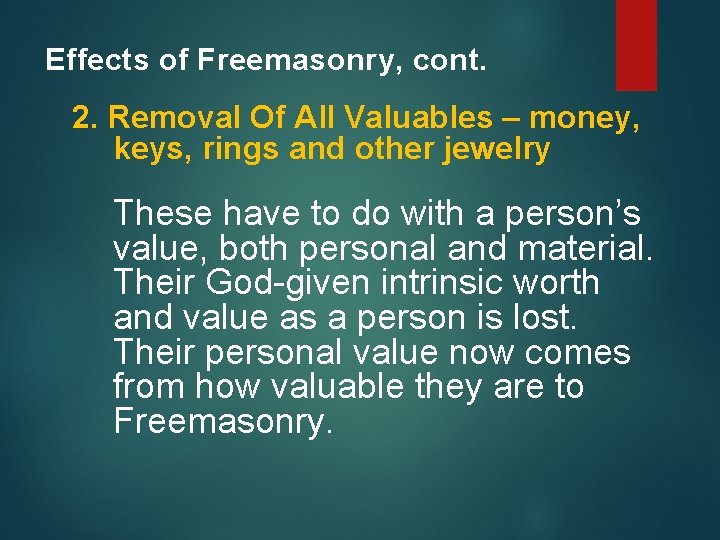 Effects of Freemasonry, cont.

2. Removal Of All Valuables – money, keys, rings and other jewelry

These have to do with a person’s value, both personal and material. Their God-given intrinsic worth and value as a person is lost. Their personal value now comes from how valuable they are to Freemasonry.